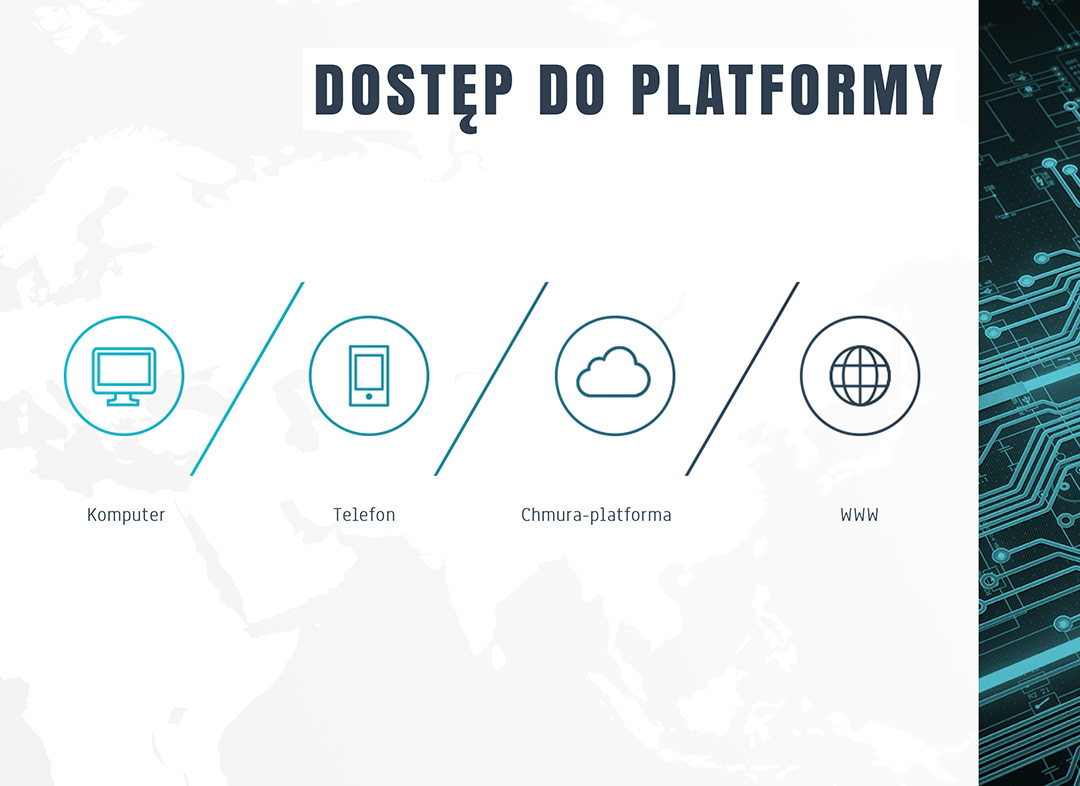 DOSTĘP DO PLATFORMY

Komputer

Telefon

Chmura-platforma

WWW